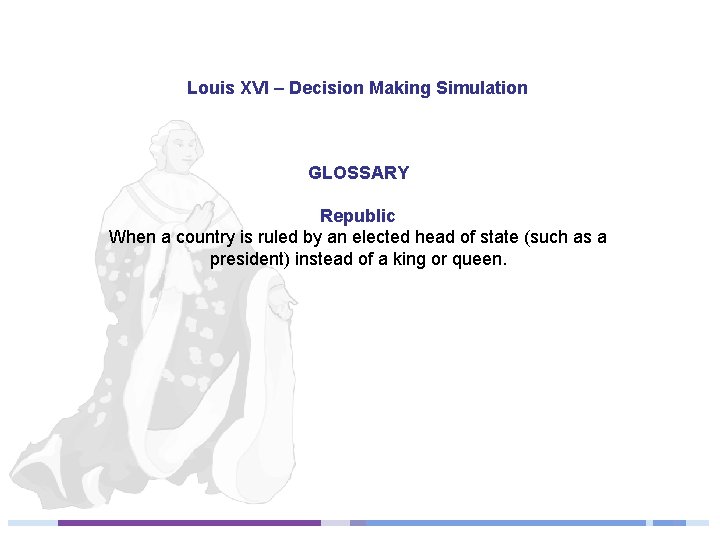 Louis XVI – Decision Making Simulation

GLOSSARY

Republic
When a country is ruled by an elected head of state (such as a president) instead of a king or queen.